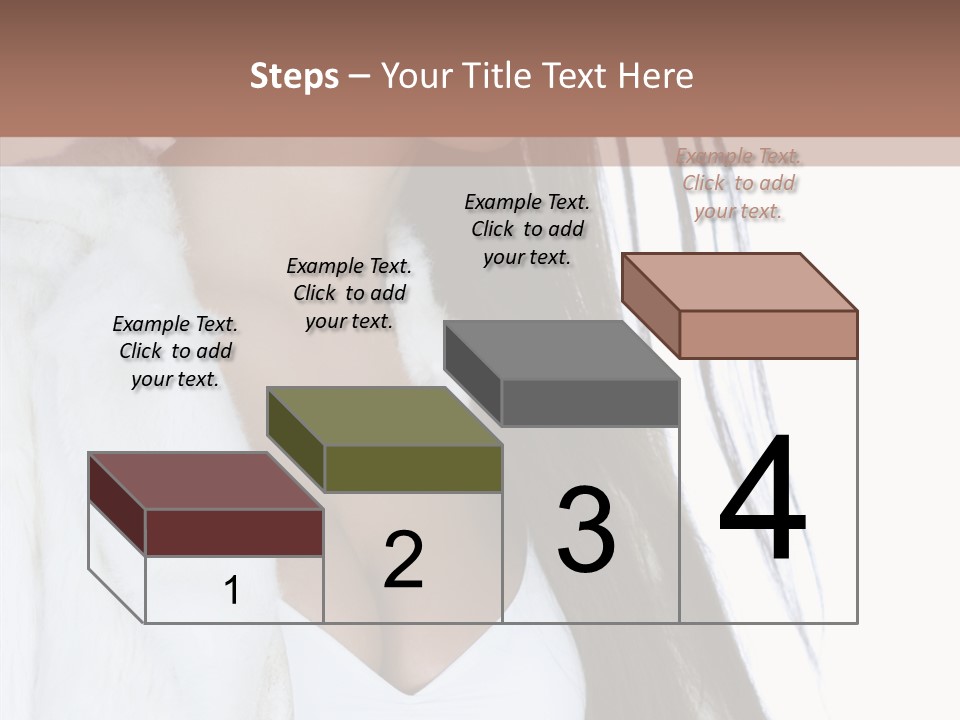 Steps – Your Title Text Here

Example Text. Click to add your text.

Example Text. Click to add your text.

Example Text. Click to add your text.

Example Text. Click to add your text.

1

2

3

4